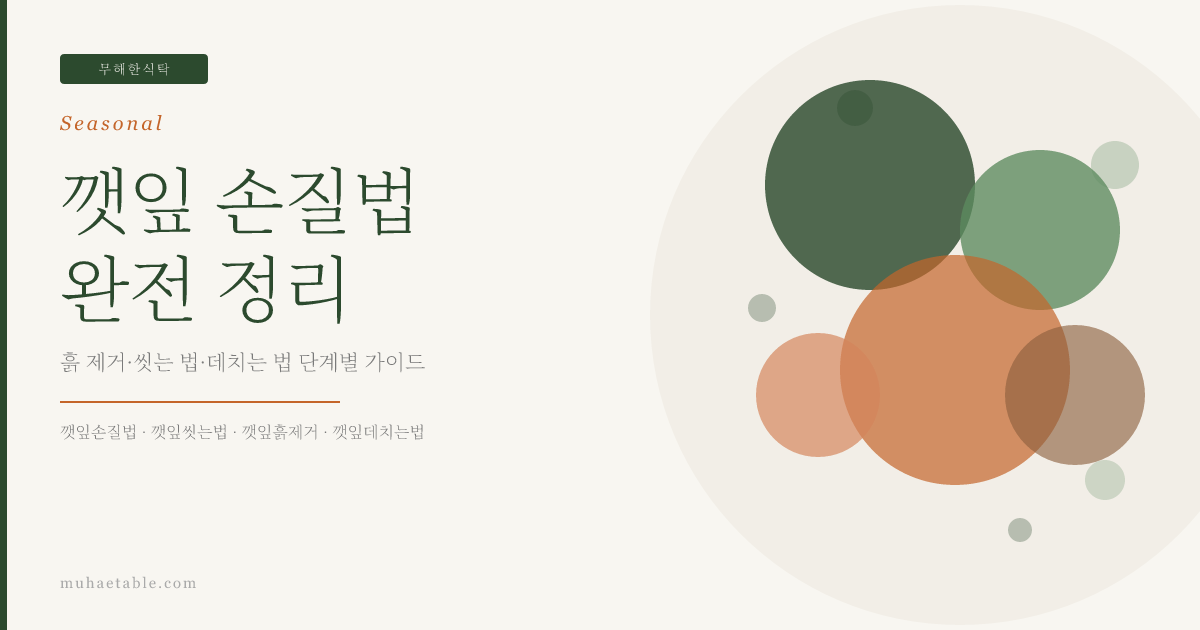 무해한식탁

Seasonal

깻잎 손질법
완전 정리

흙 제거·씻는 법·데치는 법 단계별 가이드

깻잎손질법 · 깻잎씻는법 · 깻잎흙제거 · 깻잎데치는법

muhaetable.com